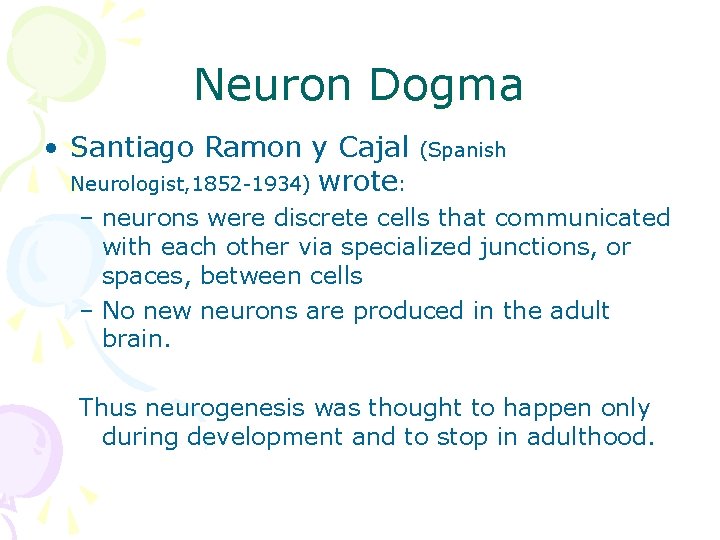 Neuron Dogma

• Santiago Ramon y Cajal (Spanish Neurologist,1852-1934) wrote:
– neurons were discrete cells that communicated with each other via specialized junctions, or spaces, between cells
– No new neurons are produced in the adult brain.

Thus neurogenesis was thought to happen only during development and to stop in adulthood.